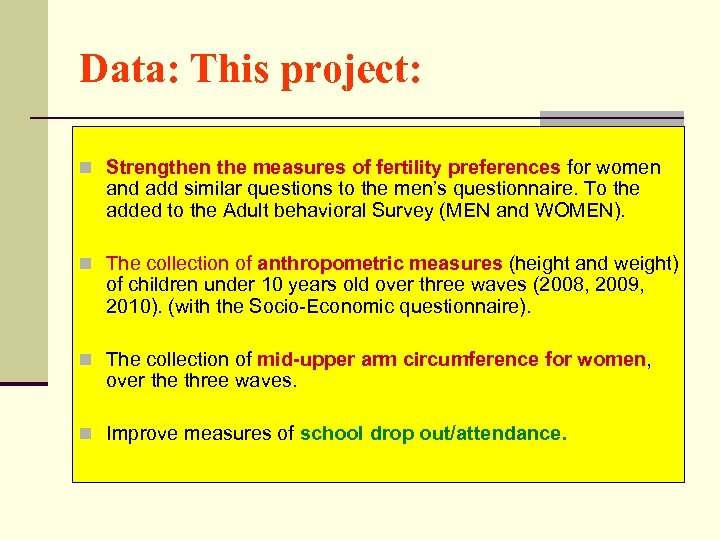 Data: This project:

Strengthen the measures of fertility preferences for women and add similar questions to the men's questionnaire. To the added to the Adult behavioral Survey (MEN and WOMEN).

The collection of anthropometric measures (height and weight) of children under 10 years old over three waves (2008, 2009, 2010). (with the Socio-Economic questionnaire).

The collection of mid-upper arm circumference for women, over the three waves.

Improve measures of school drop out/attendance.